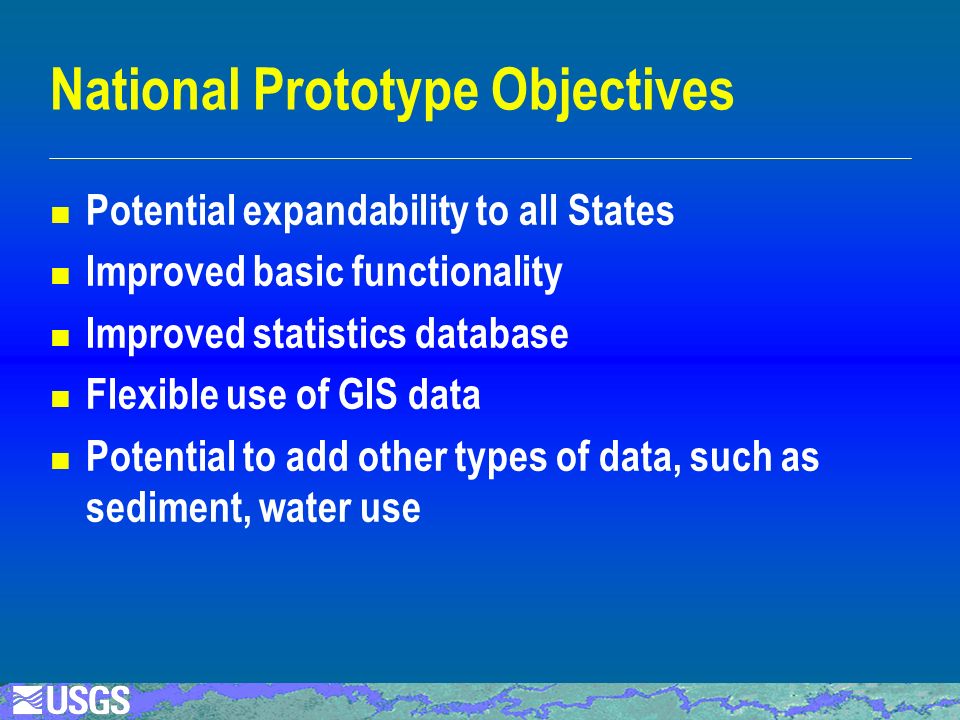 National Prototype Objectives

- Potential expandability to all States
- Improved basic functionality
- Improved statistics database
- Flexible use of GIS data
- Potential to add other types of data, such as sediment, water use

USGS